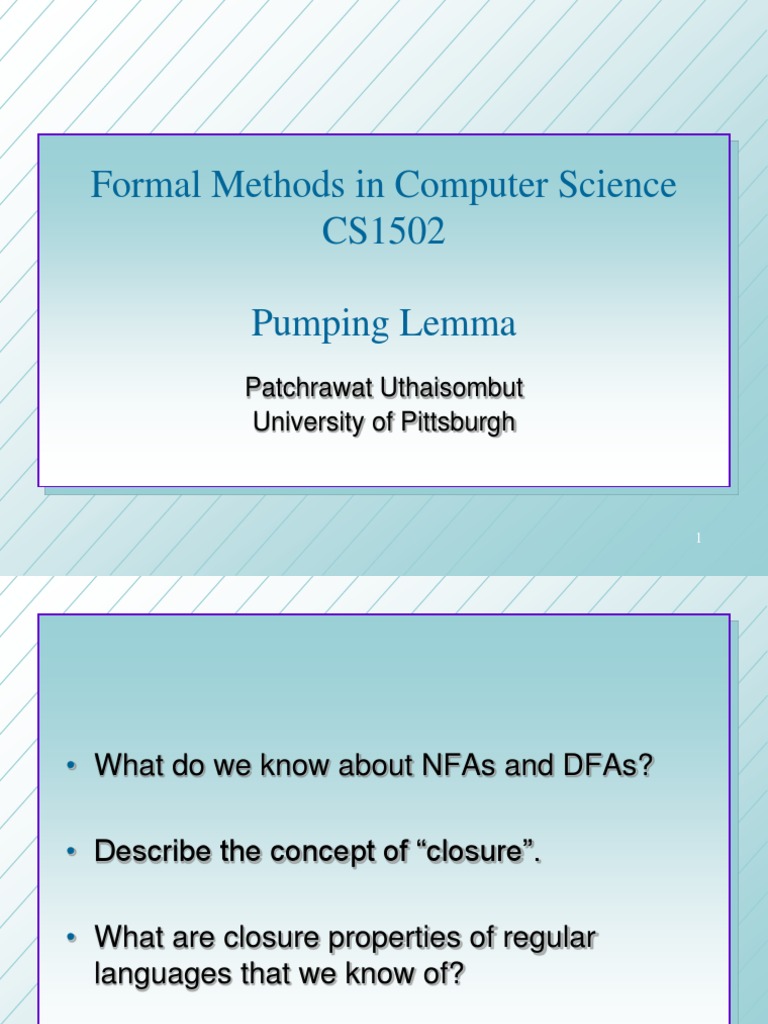 Formal Methods in Computer Science
CS1502

Pumping Lemma

Patchrawat Uthaisombut
University of Pittsburgh

1

• What do we know about NFAs and DFAs?

• Describe the concept of “closure”.

• What are closure properties of regular languages that we know of?